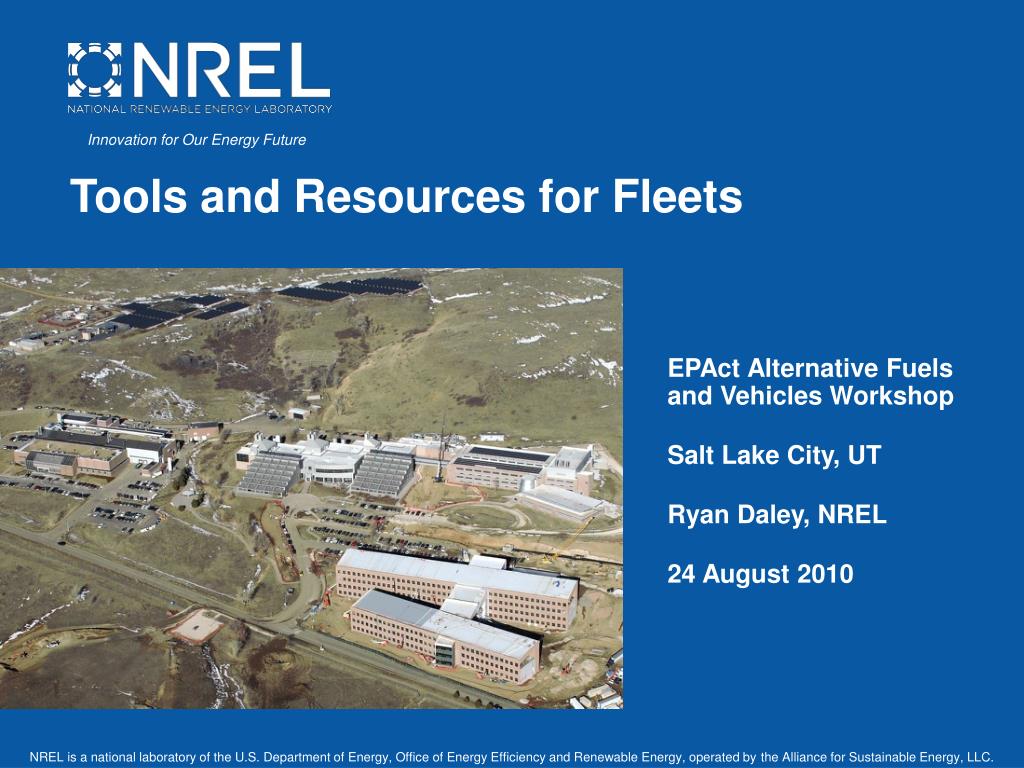 NREL
NATIONAL RENEWABLE ENERGY LABORATORY

Innovation for Our Energy Future

Tools and Resources for Fleets

EPAct Alternative Fuels and Vehicles Workshop

Salt Lake City, UT

Ryan Daley, NREL

24 August 2010

NREL is a national laboratory of the U.S. Department of Energy, Office of Energy Efficiency and Renewable Energy, operated by the Alliance for Sustainable Energy, LLC.